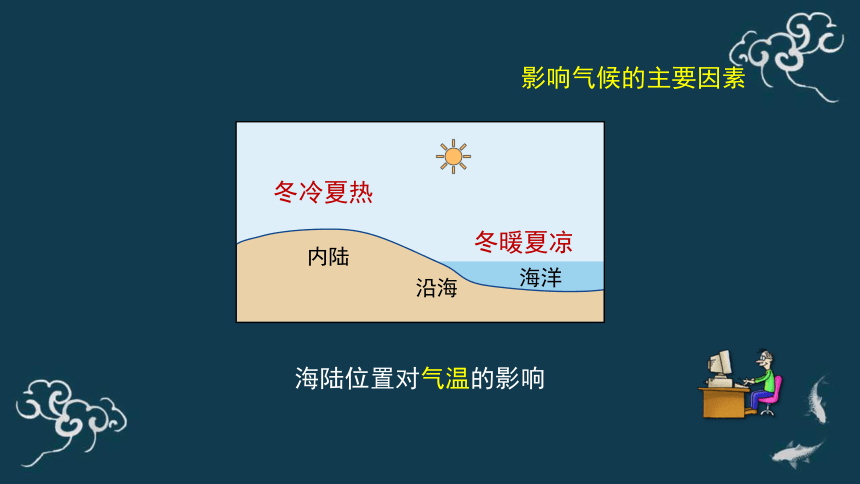 影响气候的主要因素

冬冷夏热

冬暖夏凉

内陆

沿海

海洋

海陆位置对气温的影响